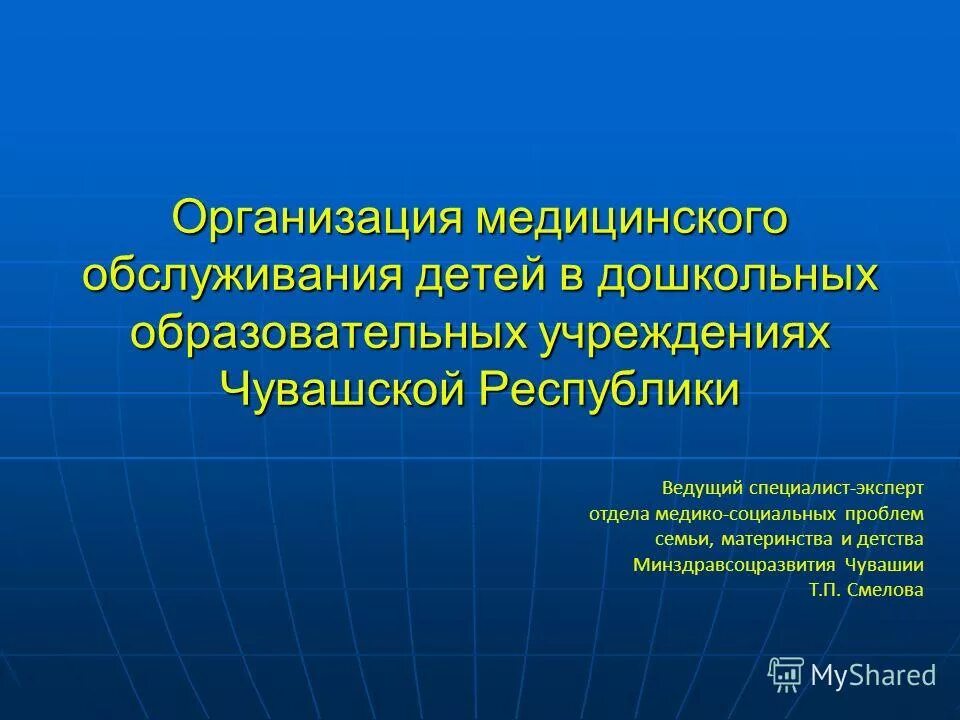 Организация медицинского обслуживания детей в дошкольных образовательных учреждениях Чувашской Республики

Ведущий специалист-эксперт
отдела медико-социальных проблем
семьи, материнства и детства
Минздравсоцразвития Чувашии
Т.П. Смелова

MyShared